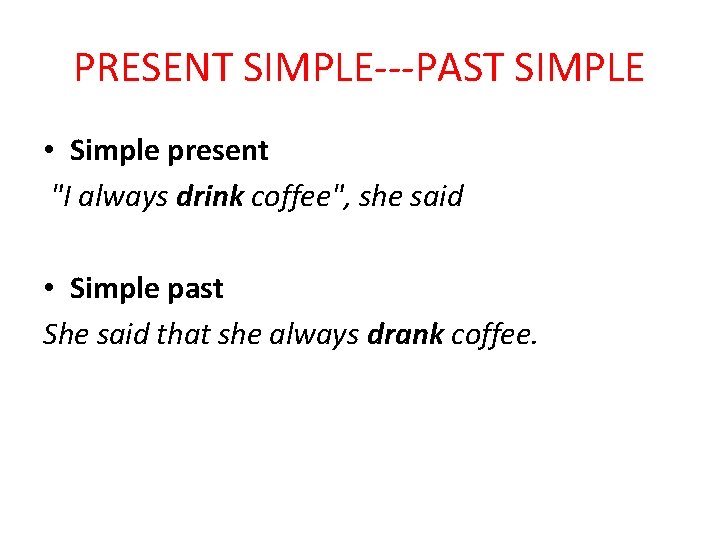 PRESENT SIMPLE---PAST SIMPLE

• Simple present
"I always drink coffee", she said

• Simple past
She said that she always drank coffee.